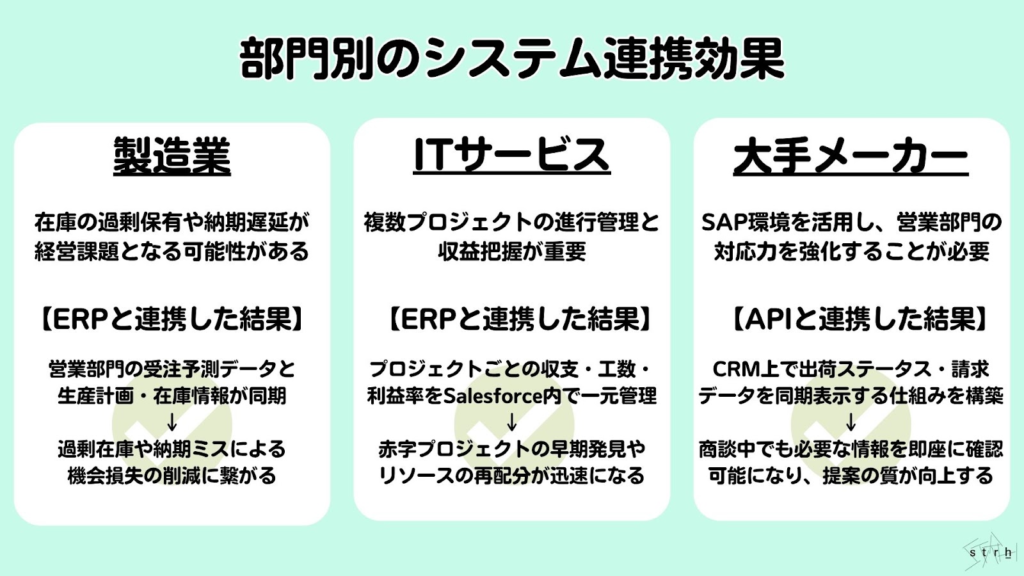 部門別のシステム連携効果

製造業

在庫の過剰保有や納期遅延が経営課題となる可能性がある

【ERPと連携した結果】

営業部門の受注予測データと生産計画・在庫情報が同期
↓
過剰在庫や納期ミスによる機会損失の削減に繋がる

ITサービス

複数プロジェクトの進行管理と収益把握が重要

【ERPと連携した結果】

プロジェクトごとの収支・工数・利益率をSalesforce内で一元管理
↓
赤字プロジェクトの早期発見やリソースの再配分が迅速になる

大手メーカー

SAP環境を活用し、営業部門の対応力を強化することが必要

【APIと連携した結果】

CRM上で出荷ステータス・請求データを同期表示する仕組みを構築
↓
商談中でも必要な情報を即座に確認可能になり、提案の質が向上する

strh